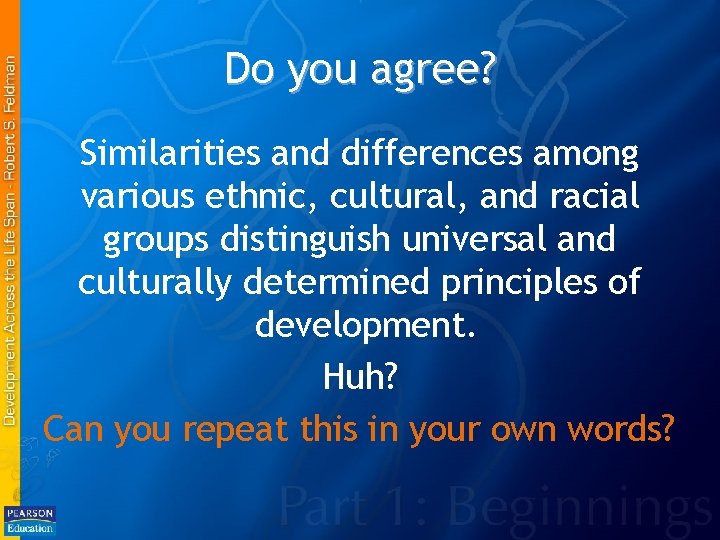 Development Across the Life Span - Robert S. Feldman

Do you agree?

Similarities and differences among various ethnic, cultural, and racial groups distinguish universal and culturally determined principles of development.

Huh?

Can you repeat this in your own words?

Part 1: Beginnings

PEARSON Education